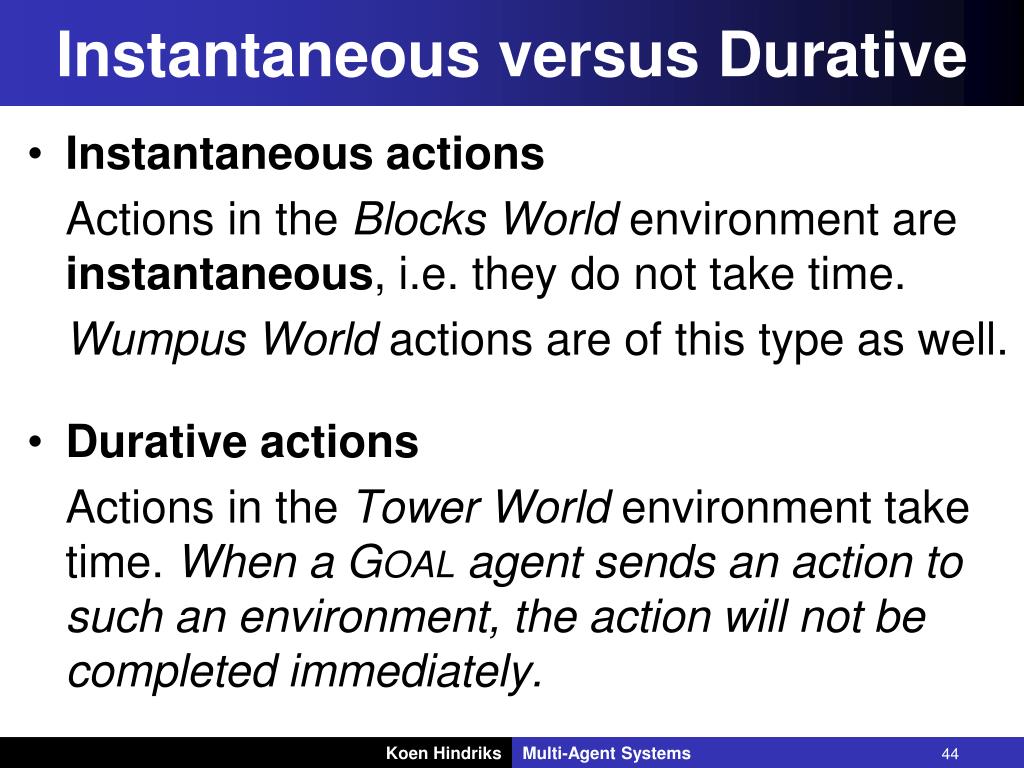 Instantaneous versus Durative

• Instantaneous actions

Actions in the Blocks World environment are instantaneous, i.e. they do not take time.

Wumpus World actions are of this type as well.

• Durative actions

Actions in the Tower World environment take time. When a GOAL agent sends an action to such an environment, the action will not be completed immediately.

Koen Hindriks Multi-Agent Systems 44